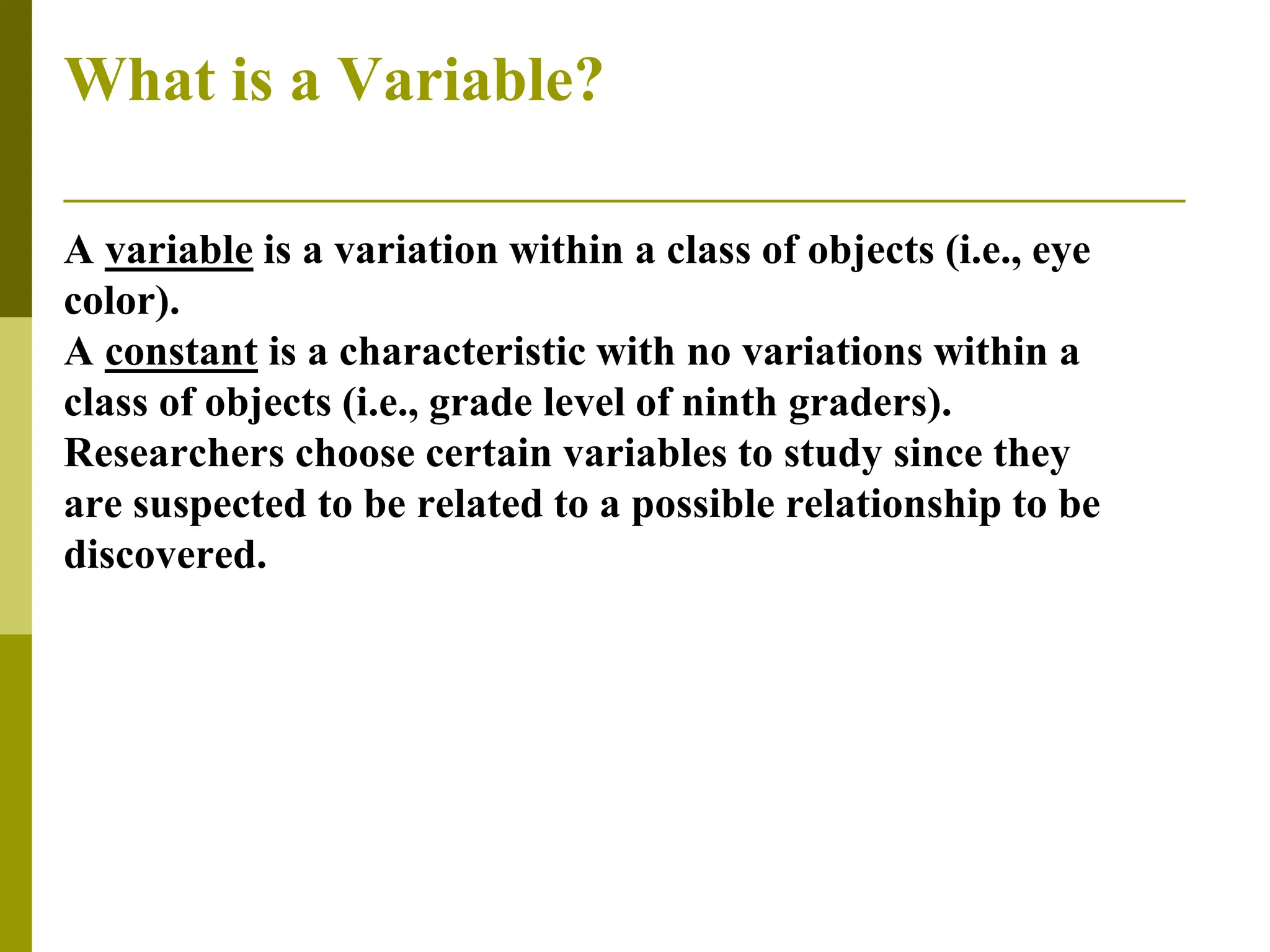 What is a Variable?

A variable is a variation within a class of objects (i.e., eye color).

A constant is a characteristic with no variations within a class of objects (i.e., grade level of ninth graders).

Researchers choose certain variables to study since they are suspected to be related to a possible relationship to be discovered.